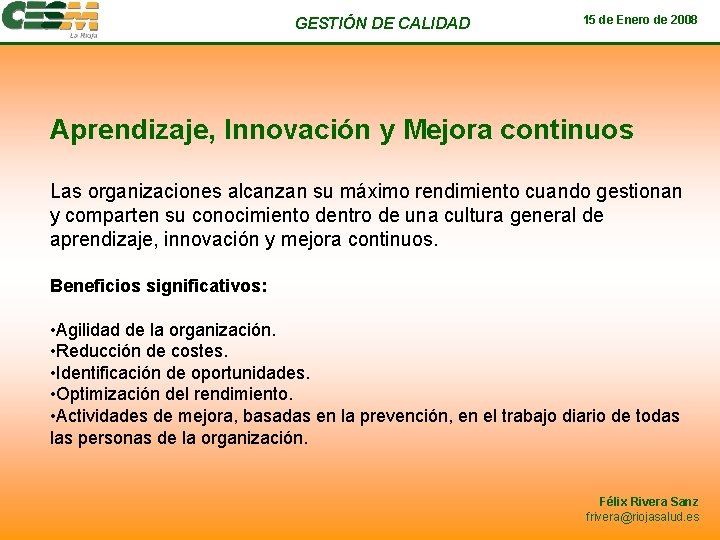 CESM
La Rioja

GESTIÓN DE CALIDAD

15 de Enero de 2008

Aprendizaje, Innovación y Mejora continuos

Las organizaciones alcanzan su máximo rendimiento cuando gestionan y comparten su conocimiento dentro de una cultura general de aprendizaje, innovación y mejora continuos.

Beneficios significativos:

•Agilidad de la organización.
•Reducción de costes.
•Identificación de oportunidades.
•Optimización del rendimiento.
•Actividades de mejora, basadas en la prevención, en el trabajo diario de todas las personas de la organización.

Félix Rivera Sanz
frivera@riojasalud.es